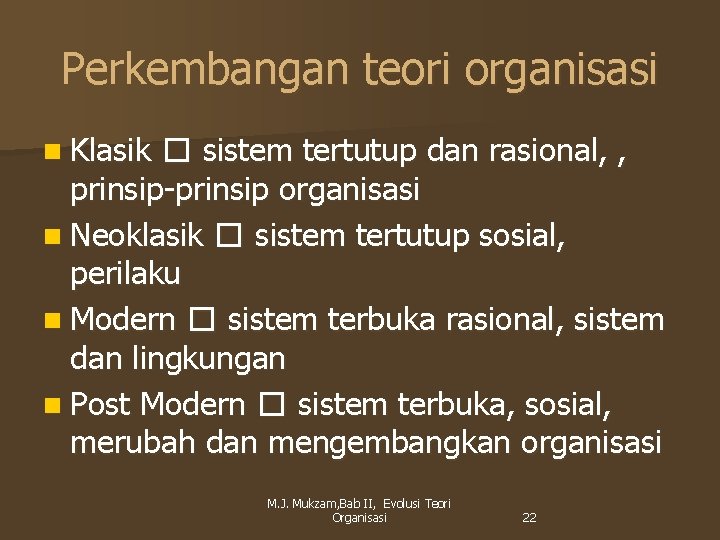 Perkembangan teori organisasi

- Klasik □ sistem tertutup dan rasional, , prinsip-prinsip organisasi
- Neoklasik □ sistem tertutup sosial, perilaku
- Modern □ sistem terbuka rasional, sistem dan lingkungan
- Post Modern □ sistem terbuka, sosial, merubah dan mengembangkan organisasi

M.J. Mukzam,Bab II, Evolusi Teori Organisasi

22